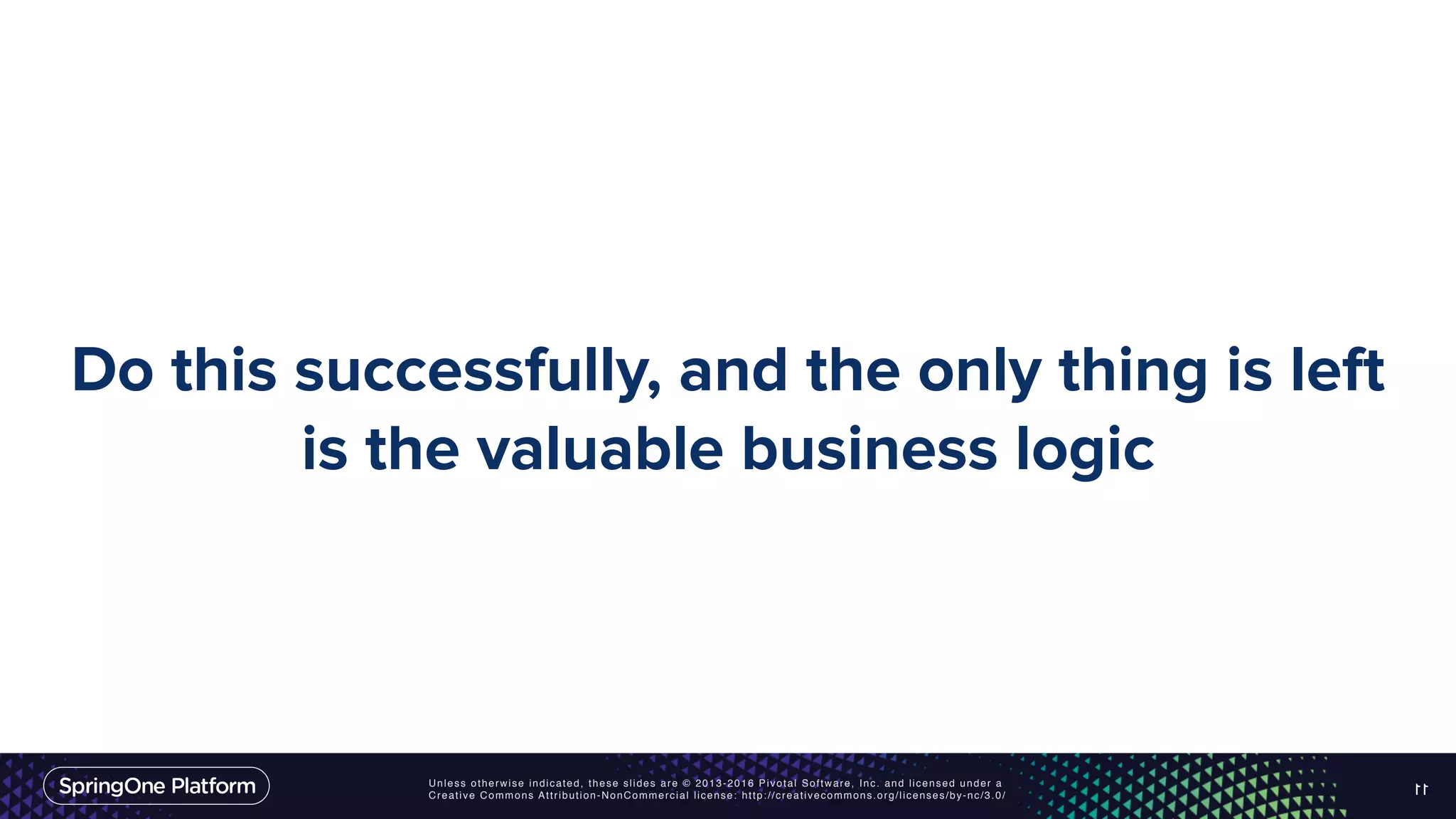 Do this successfully, and the only thing is left is the valuable business logic

SpringOne Platform

Unless otherwise indicated, these slides are © 2013-2016 Pivotal Software, Inc. and licensed under a Creative Commons Attribution-NonCommercial license: http://creativecommons.org/licenses/by-nc/3.0/

11